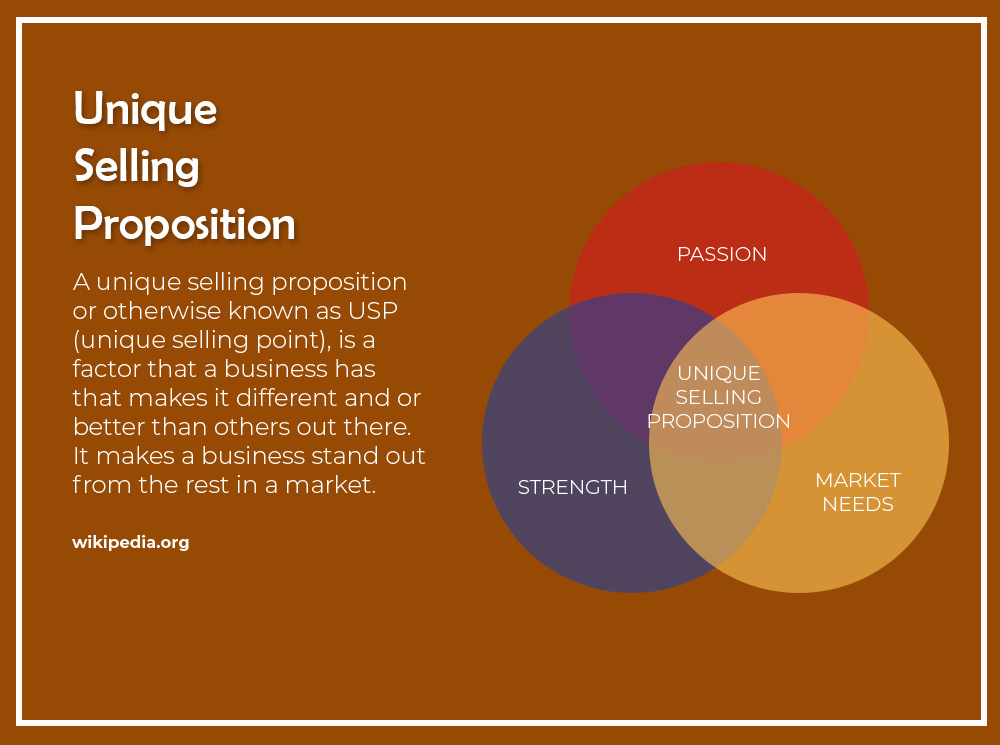 Unique Selling Proposition

A unique selling proposition or otherwise known as USP (unique selling point), is a factor that a business has that makes it different and or better than others out there. It makes a business stand out from the rest in a market.

wikipedia.org

PASSION

UNIQUE SELLING PROPOSITION

STRENGTH

MARKET NEEDS